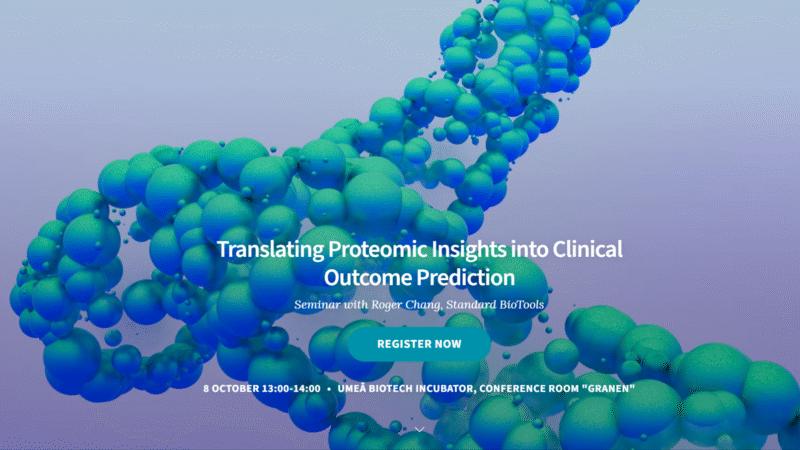 Translating Proteomic Insights into Clinical Outcome Prediction

Seminar with Roger Chang, Standard BioTools

REGISTER NOW

8 OCTOBER 13:00-14:00 • UMEÅ BIOTECH INCUBATOR, CONFERENCE ROOM "GRANEN"